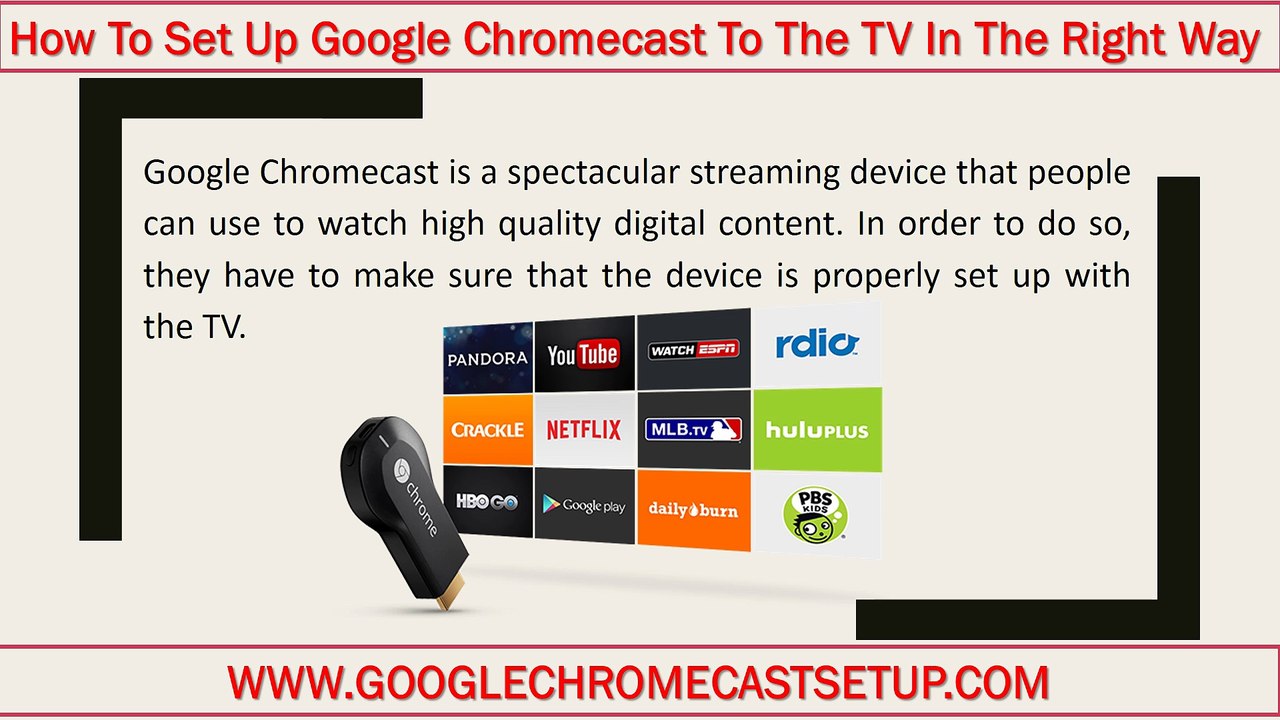 How To Set Up Google Chromecast To The TV In The Right Way

Google Chromecast is a spectacular streaming device that people can use to watch high quality digital content. In order to do so, they have to make sure that the device is properly set up with the TV.

PANDORA
YouTube
WATCH ESPN
rdio
CRACKLE
NETFLIX
MLB.TV
huluPLUS
HBO GO
Google play
daily burn
PBS KIDS
chrome

WWW.GOOGLECHROMECASTSETUP.COM